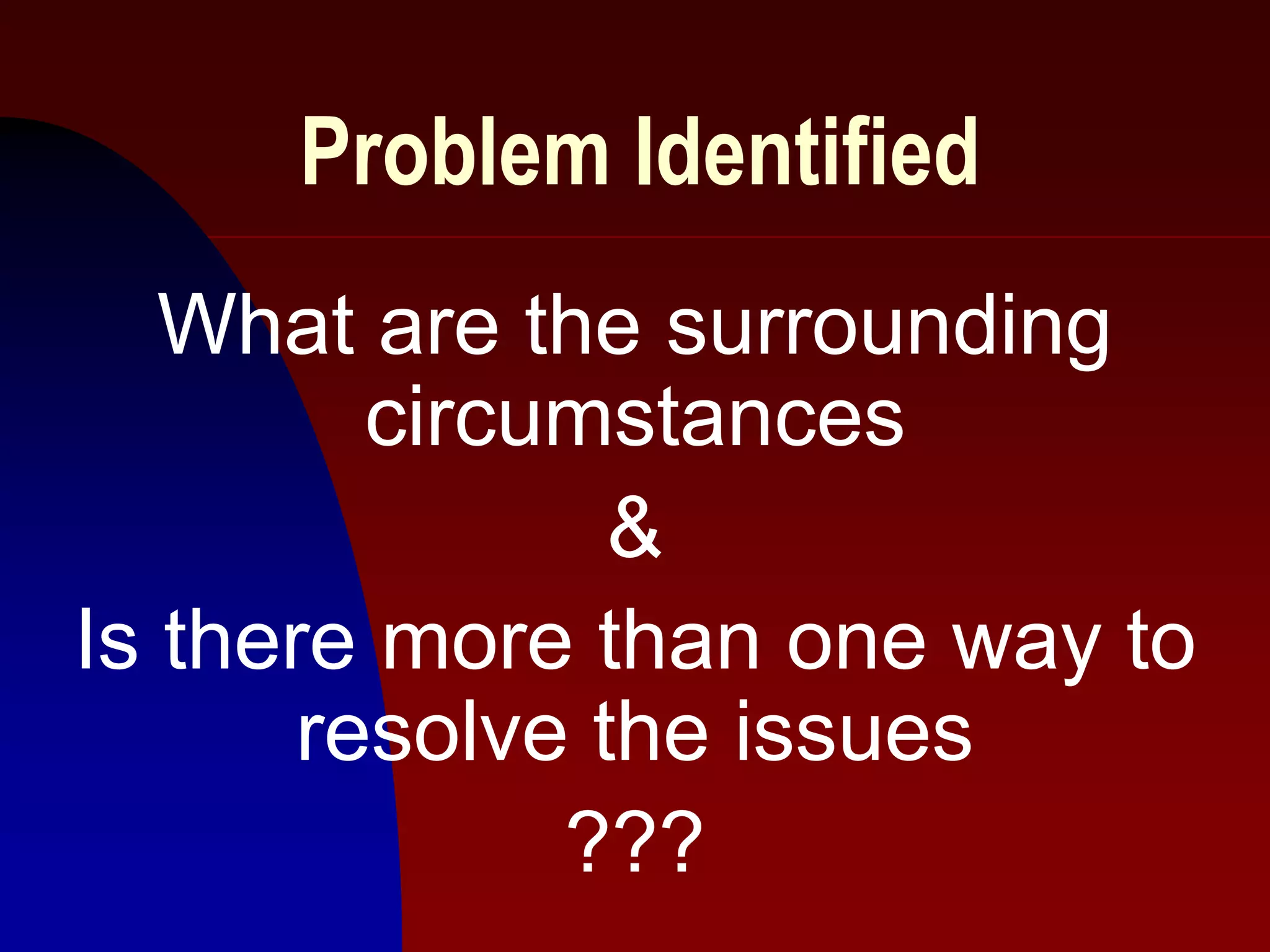 Problem Identified

What are the surrounding circumstances

&

Is there more than one way to resolve the issues

???